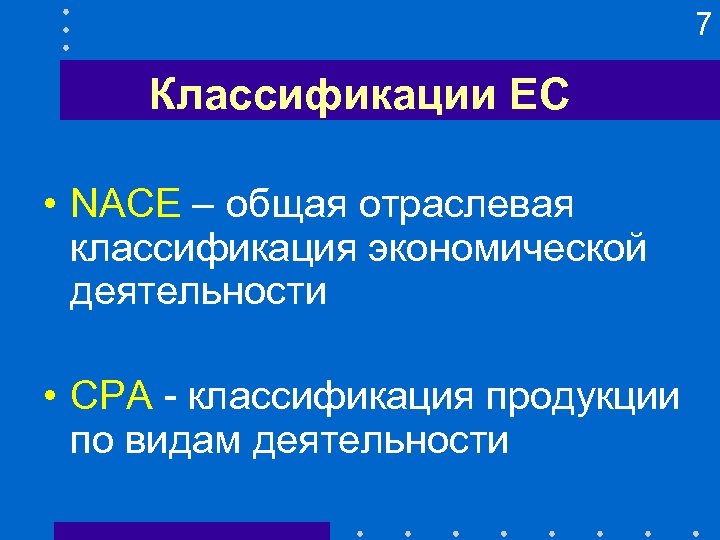 7

Классификации ЕС

• NACE – общая отраслевая классификация экономической деятельности

• CPA - классификация продукции по видам деятельности